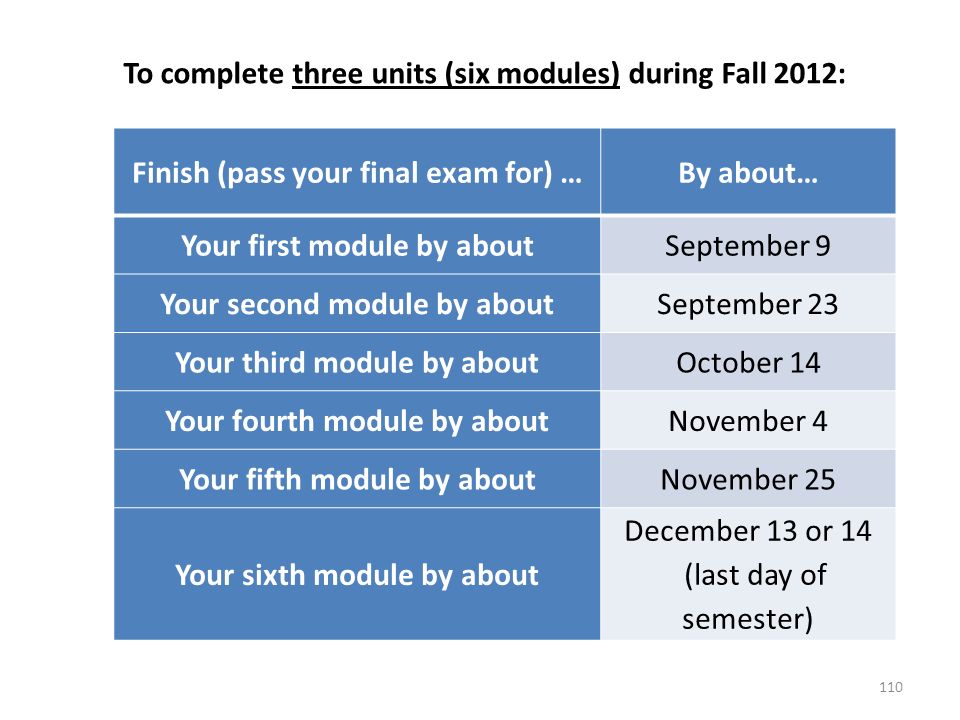 To complete three units (six modules) during Fall 2012:

| Finish (pass your final exam for) … | By about… |
|---|---|
| Your first module by about | September 9 |
| Your second module by about | September 23 |
| Your third module by about | October 14 |
| Your fourth module by about | November 4 |
| Your fifth module by about | November 25 |
| Your sixth module by about | December 13 or 14 (last day of semester) |

110